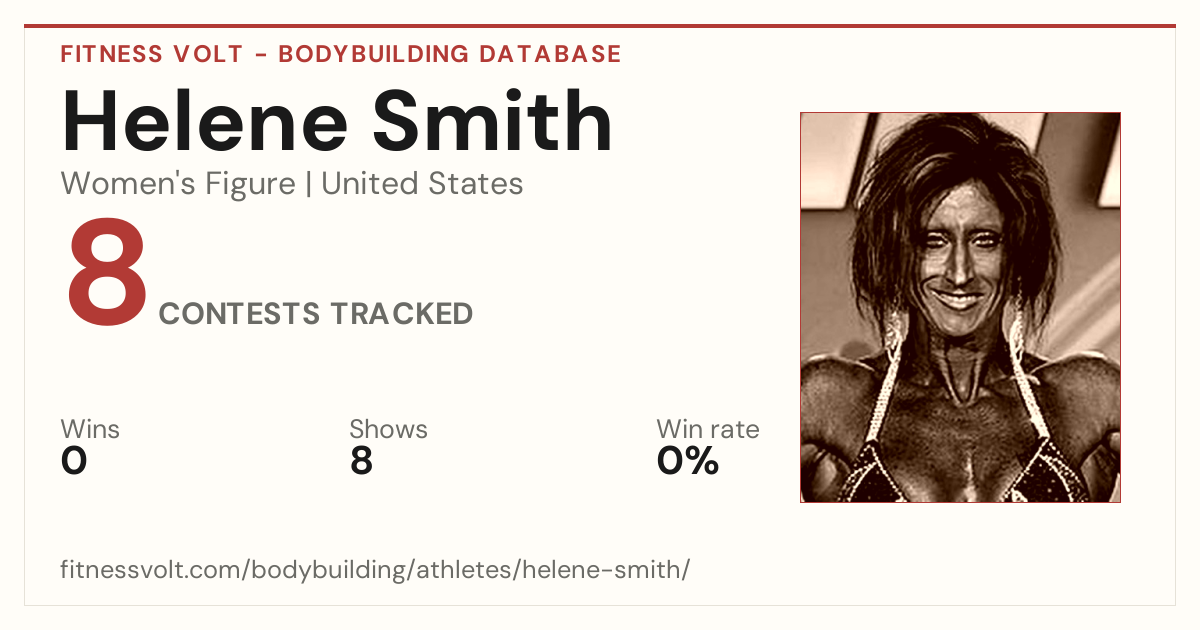 FITNESS VOLT - BODYBUILDING DATABASE

Helene Smith

Women's Figure | United States

8 CONTESTS TRACKED

Wins
0

Shows
8

Win rate
0%

fitnessvolt.com/bodybuilding/athletes/helene-smith/